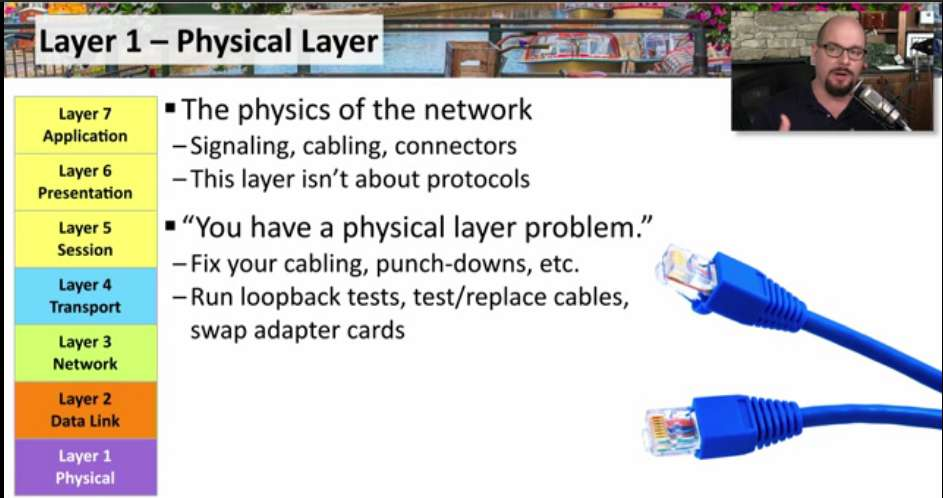 Layer 1 – Physical Layer

Layer 7
Application

Layer 6
Presentation

Layer 5
Session

Layer 4
Transport

Layer 3
Network

Layer 2
Data Link

Layer 1
Physical

▪ The physics of the network
– Signaling, cabling, connectors
– This layer isn't about protocols

▪ "You have a physical layer problem."
– Fix your cabling, punch-downs, etc.
– Run loopback tests, test/replace cables, swap adapter cards